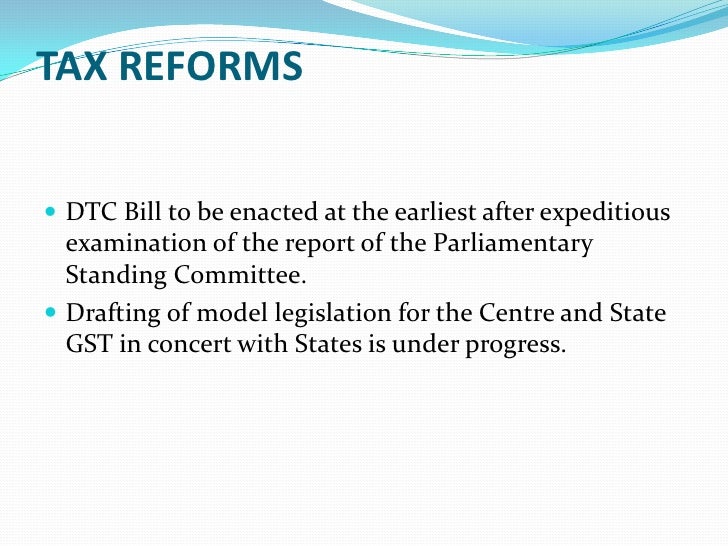 TAX REFORMS

- DTC Bill to be enacted at the earliest after expeditious examination of the report of the Parliamentary Standing Committee.
- Drafting of model legislation for the Centre and State GST in concert with States is under progress.